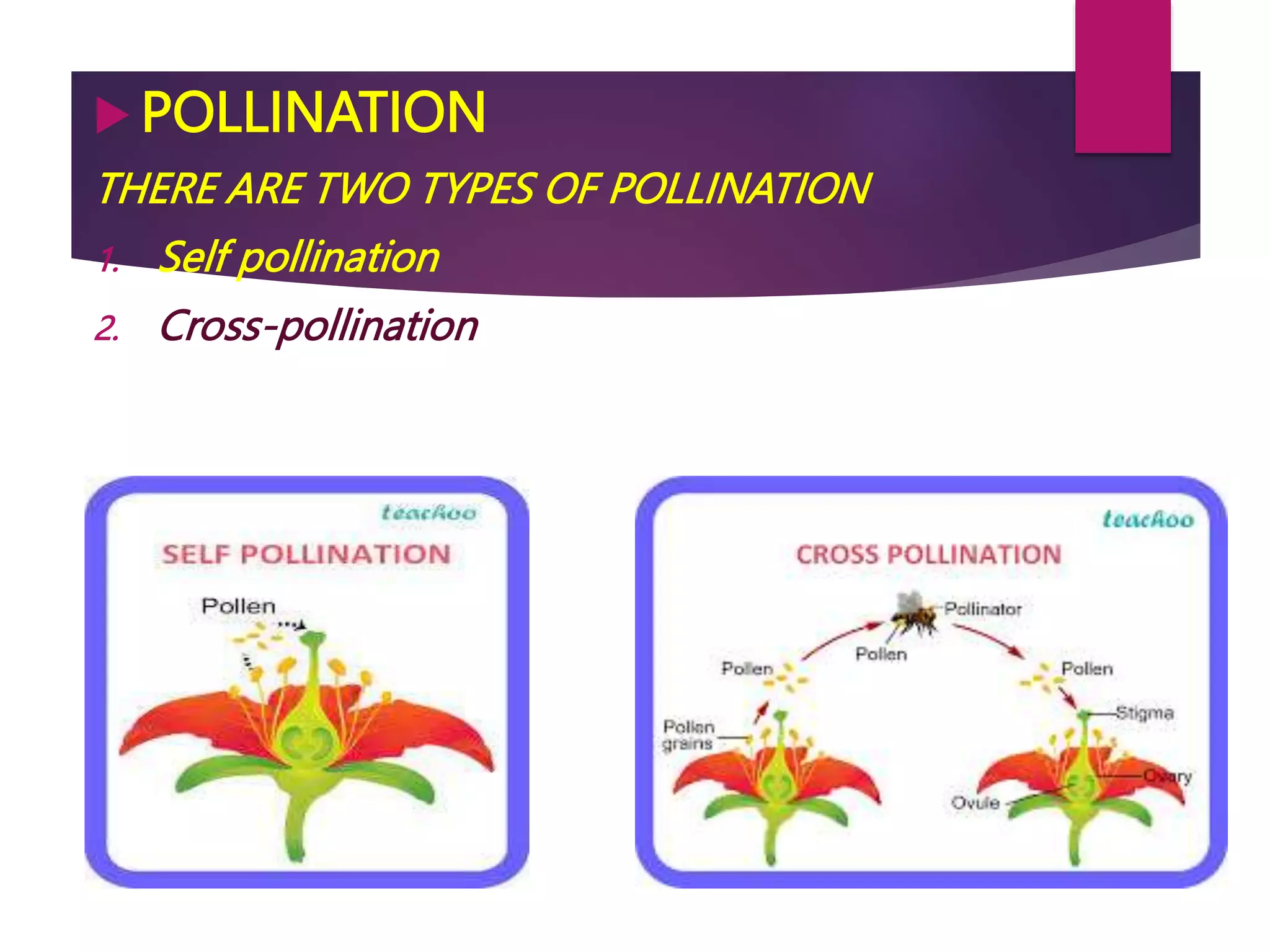 POLLINATION

THERE ARE TWO TYPES OF POLLINATION

1. Self pollination
2. Cross-pollination

teachoo

SELF POLLINATION

Pollen

teachoo

CROSS POLLINATION

Pollinator

Pollen

Pollen

Pollen

Pollen grains

Stigma

Ovary

Ovule